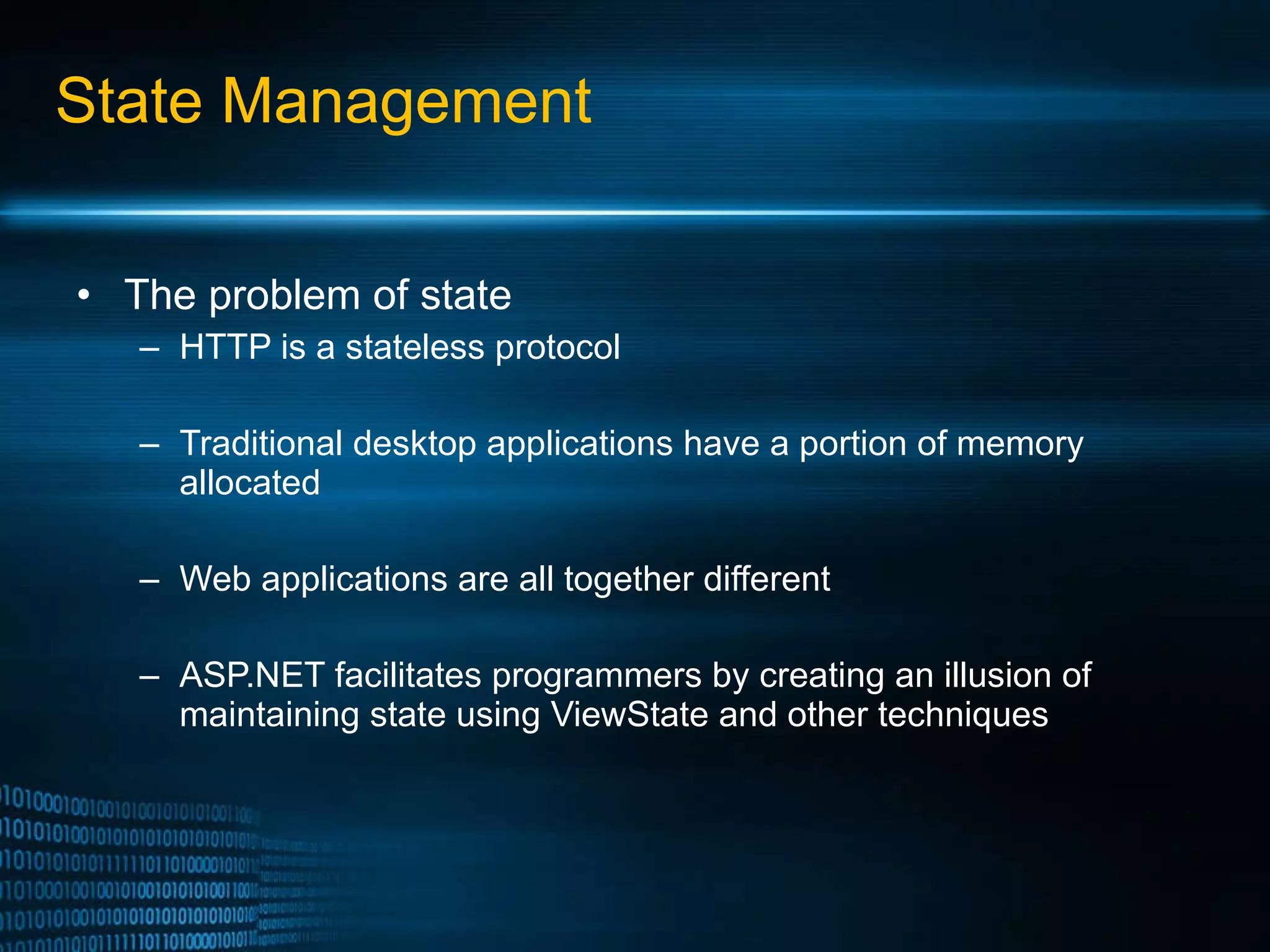 State Management

• The problem of state
– HTTP is a stateless protocol

– Traditional desktop applications have a portion of memory allocated

– Web applications are all together different

– ASP.NET facilitates programmers by creating an illusion of maintaining state using ViewState and other techniques